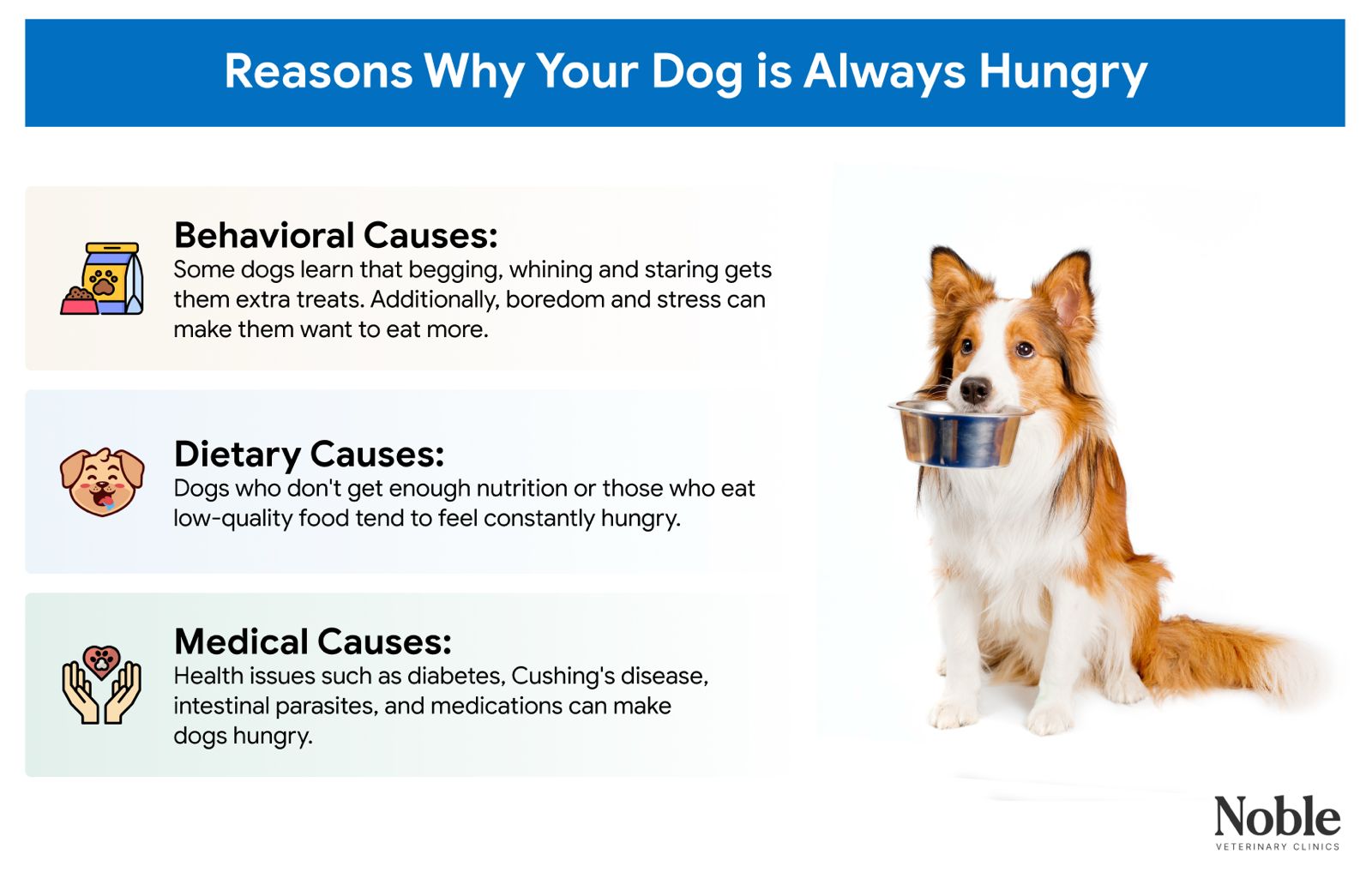 Reasons Why Your Dog is Always Hungry

Behavioral Causes:
Some dogs learn that begging, whining and staring gets them extra treats. Additionally, boredom and stress can make them want to eat more.

Dietary Causes:
Dogs who don't get enough nutrition or those who eat low-quality food tend to feel constantly hungry.

Medical Causes:
Health issues such as diabetes, Cushing's disease, intestinal parasites, and medications can make dogs hungry.

Noble
VETERINARY CLINICS